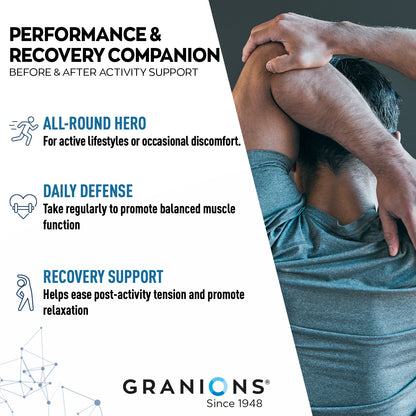 PERFORMANCE & RECOVERY COMPANION
BEFORE & AFTER ACTIVITY SUPPORT

ALL-ROUND HERO
For active lifestyles or occasional discomfort.

DAILY DEFENSE
Take regularly to promote balanced muscle function

RECOVERY SUPPORT
Helps ease post-activity tension and promote relaxation

GRANIONS®
Since 1948